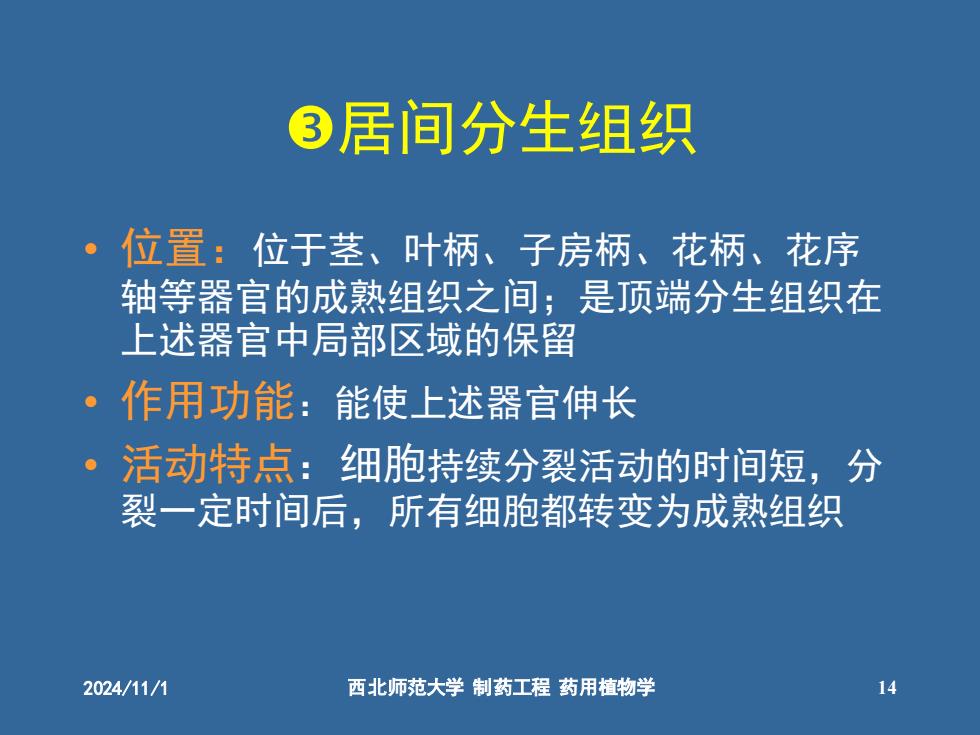 ❸居间分生组织

• 位置：位于茎、叶柄、子房柄、花柄、花序轴等器官的成熟组织之间；是顶端分生组织在上述器官中局部区域的保留

• 作用功能：能使上述器官伸长

• 活动特点：细胞持续分裂活动的时间短，分裂一定时间后，所有细胞都转变为成熟组织

2024/11/1 西北师范大学 制药工程 药用植物学 14